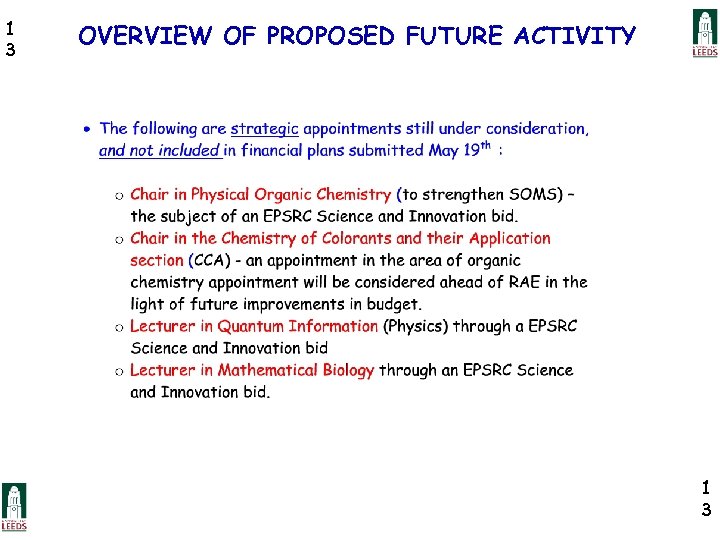 1
3

OVERVIEW OF PROPOSED FUTURE ACTIVITY

LEEDS

• The following are strategic appointments still under consideration, and not included in financial plans submitted May 19$^{th}$ :

○ Chair in Physical Organic Chemistry (to strengthen SOMS) – the subject of an EPSRC Science and Innovation bid.
○ Chair in the Chemistry of Colorants and their Application section (CCA) - an appointment in the area of organic chemistry appointment will be considered ahead of RAE in the light of future improvements in budget.
○ Lecturer in Quantum Information (Physics) through a EPSRC Science and Innovation bid
○ Lecturer in Mathematical Biology through an EPSRC Science and Innovation bid.

LEEDS

1
3